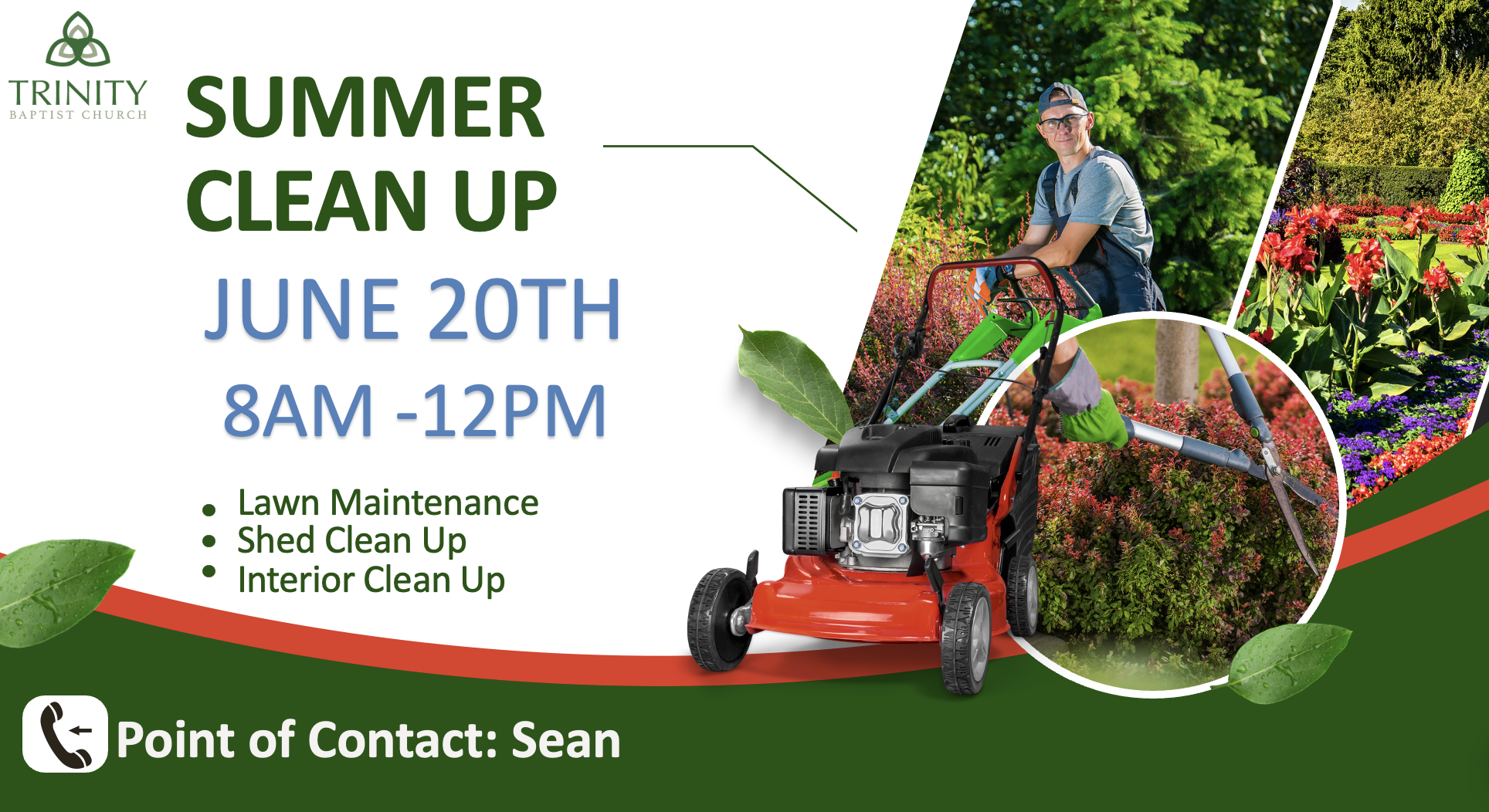 TRINITY
BAPTIST CHURCH

SUMMER
CLEAN UP

JUNE 20TH
8AM -12PM

• Lawn Maintenance
• Shed Clean Up
• Interior Clean Up

Point of Contact: Sean